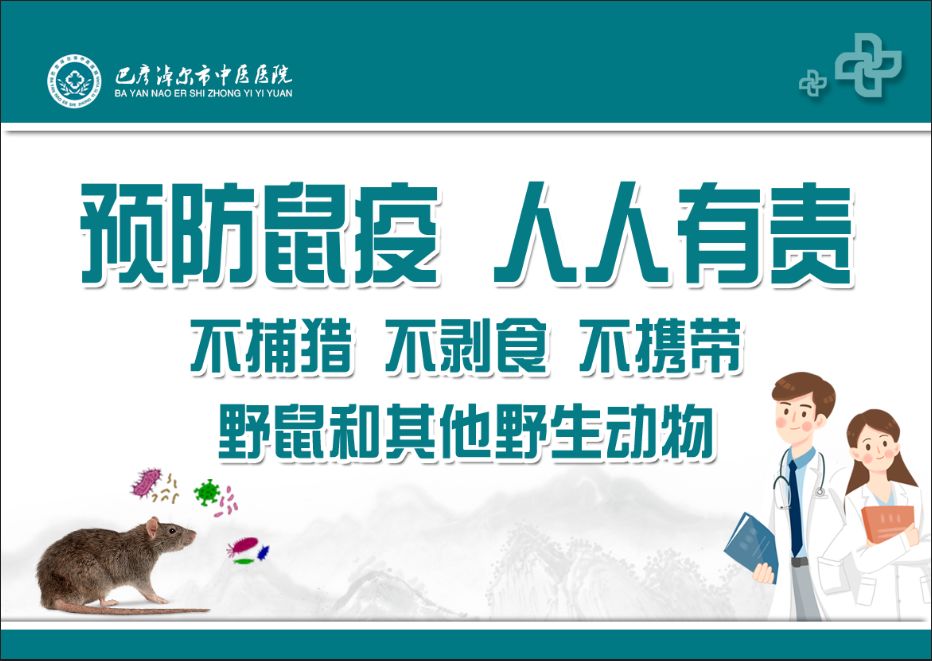 巴彦淖尔市中医医院
BA YAN NAO ER SHI ZHONG YI YI YUAN

预防鼠疫 人人有责

不捕猎 不剥食 不携带
野鼠和其他野生动物